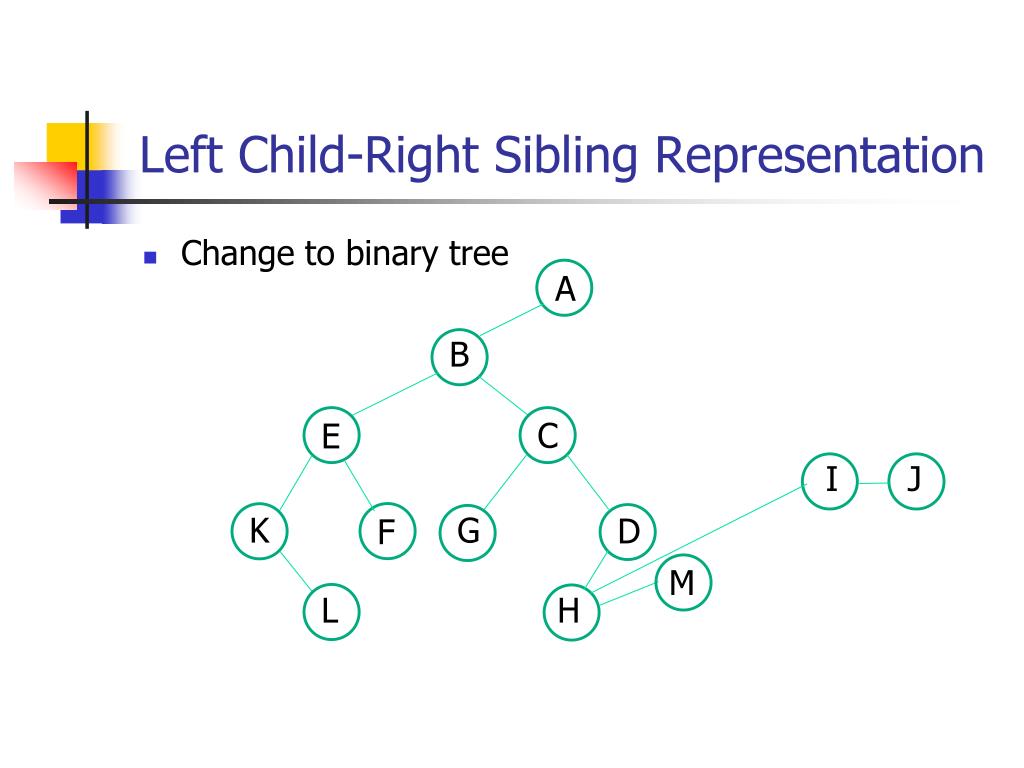 Left Child-Right Sibling Representation

Change to binary tree

A
B
E
C
I
J
K
F
G
D
M
L
H